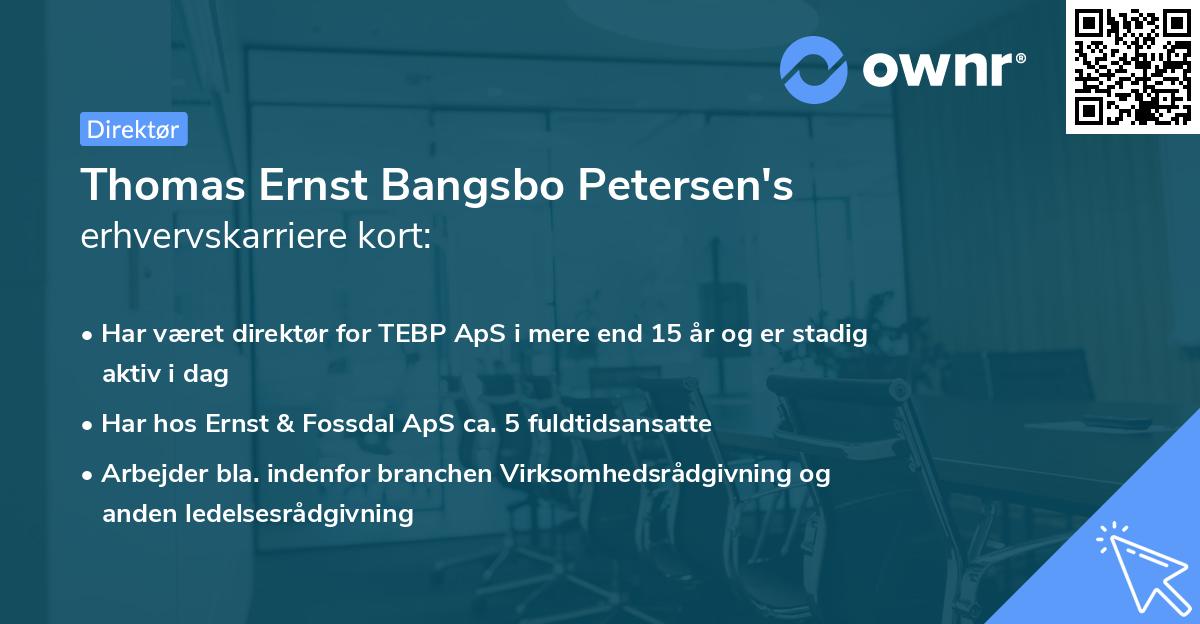 ownr®

Direktør

Thomas Ernst Bangsbo Petersen's erhvervskarriere kort:

• Har været direktør for TEBP ApS i mere end 15 år og er stadig aktiv i dag

• Har hos Ernst & Fossdal ApS ca. 5 fuldtidsansatte

• Arbejder bla. indenfor branchen Virksomhedsrådgivning og anden ledelsesrådgivning